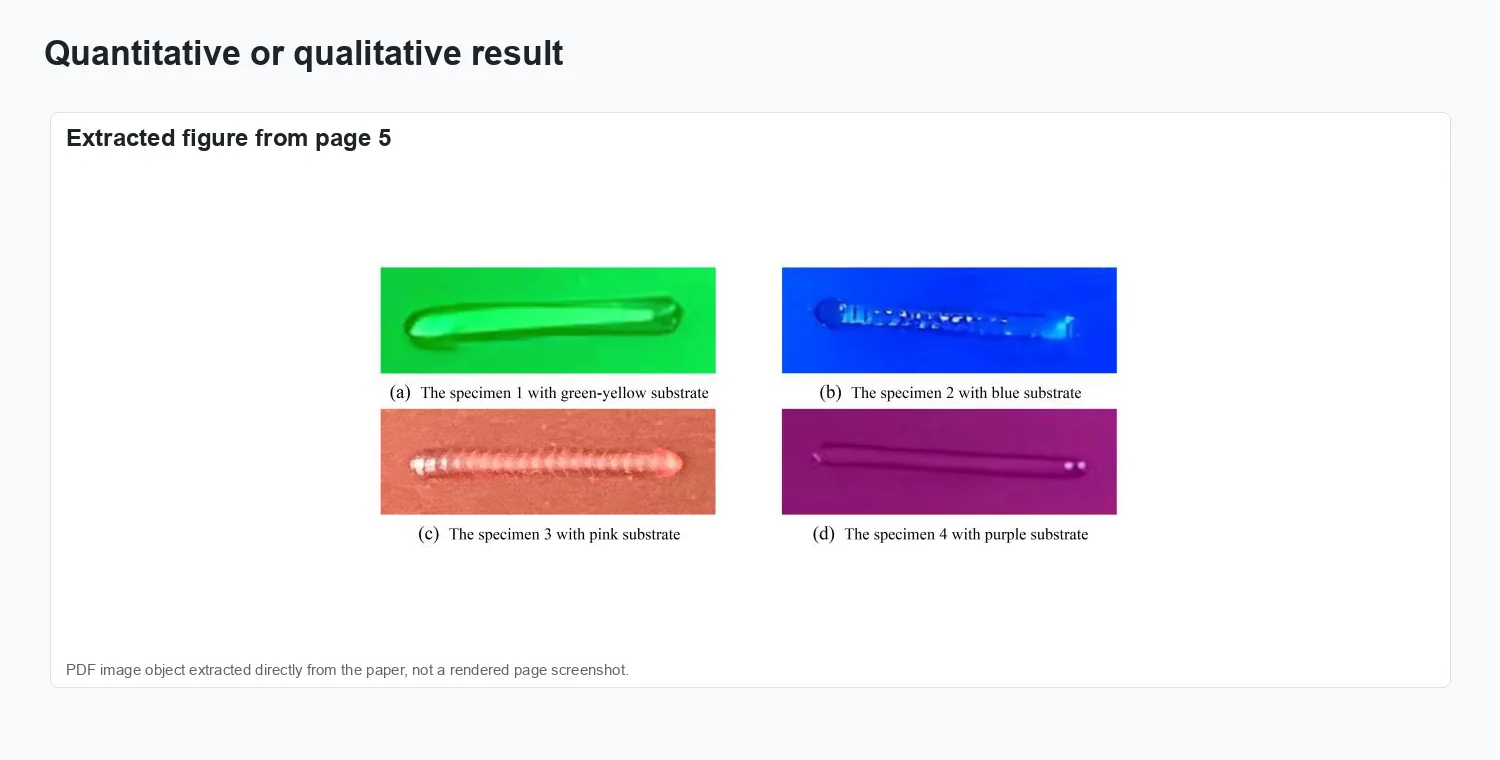 Quantitative or qualitative result

Extracted figure from page 5

(a) The specimen 1 with green-yellow substrate

(b) The specimen 2 with blue substrate

(c) The specimen 3 with pink substrate

(d) The specimen 4 with purple substrate

PDF image object extracted directly from the paper, not a rendered page screenshot.